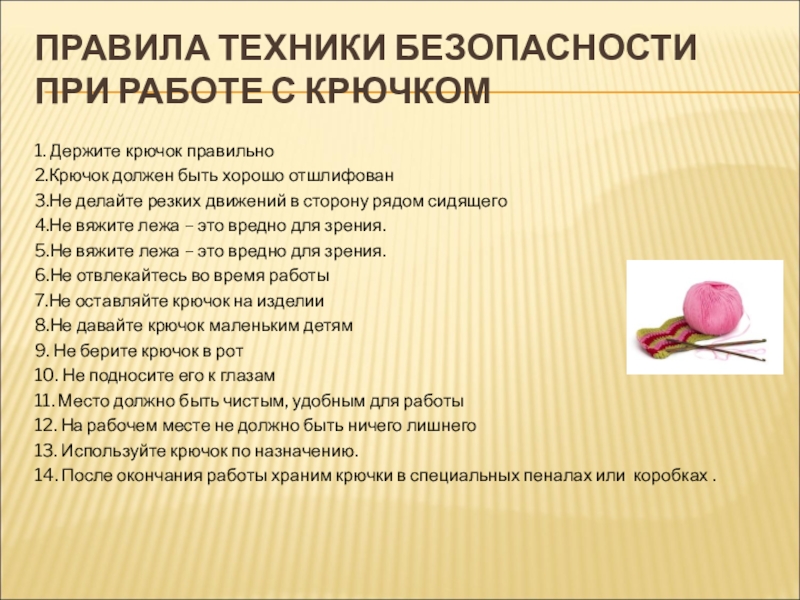 ПРАВИЛА ТЕХНИКИ БЕЗОПАСНОСТИ ПРИ РАБОТЕ С КРЮЧКОМ

1. Держите крючок правильно
2.Крючок должен быть хорошо отшлифован
3.Не делайте резких движений в сторону рядом сидящего
4.Не вяжите лежа – это вредно для зрения.
5.Не вяжите лежа – это вредно для зрения.
6.Не отвлекайтесь во время работы
7.Не оставляйте крючок на изделии
8.Не давайте крючок маленьким детям
9. Не берите крючок в рот
10. Не подносите его к глазам
11. Место должно быть чистым, удобным для работы
12. На рабочем месте не должно быть ничего лишнего
13. Используйте крючок по назначению.
14. После окончания работы храним крючки в специальных пеналах или коробках .